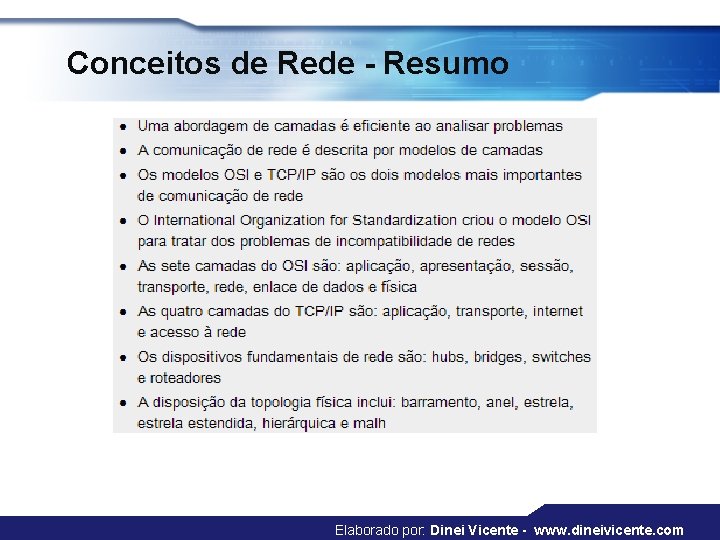 Conceitos de Rede - Resumo

- Uma abordagem de camadas é eficiente ao analisar problemas
- A comunicação de rede é descrita por modelos de camadas
- Os modelos OSI e TCP/IP são os dois modelos mais importantes de comunicação de rede
- O International Organization for Standardization criou o modelo OSI para tratar dos problemas de incompatibilidade de redes
- As sete camadas do OSI são: aplicação, apresentação, sessão, transporte, rede, enlace de dados e física
- As quatro camadas do TCP/IP são: aplicação, transporte, internet e acesso à rede
- Os dispositivos fundamentais de rede são: hubs, bridges, switches e roteadores
- A disposição da topologia física inclui: barramento, anel, estrela, estrela estendida, hierárquica e malh

Elaborado por: Dinei Vicente - www.dineivicente.com